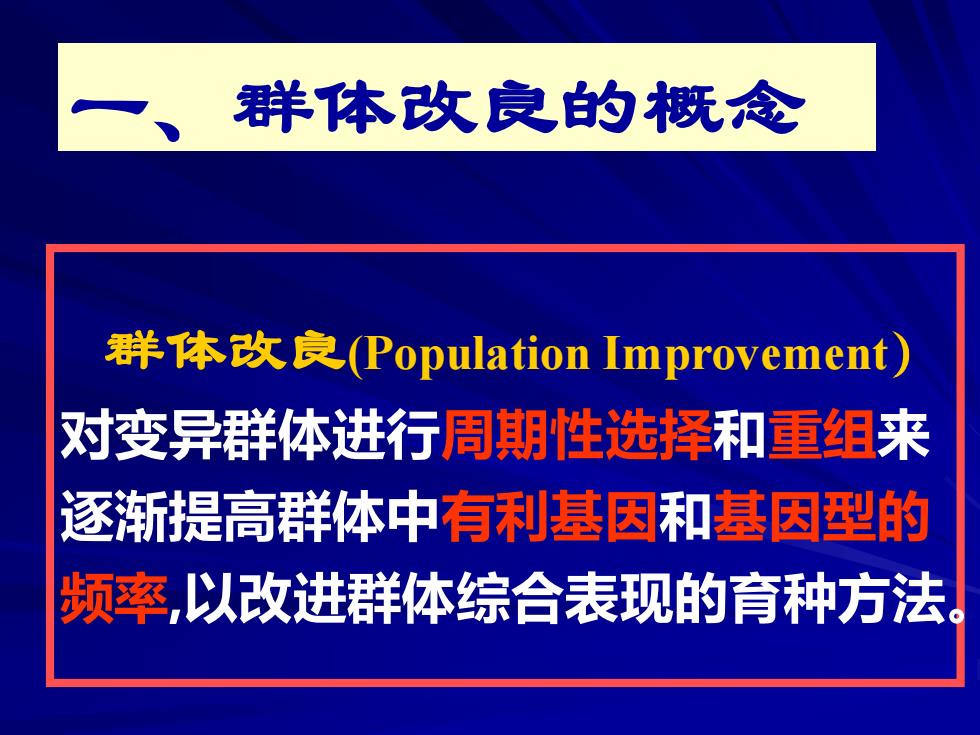 一、群体改良的概念

群体改良(Population Improvement)

对变异群体进行周期性选择和重组来逐渐提高群体中有利基因和基因型的频率,以改进群体综合表现的育种方法。